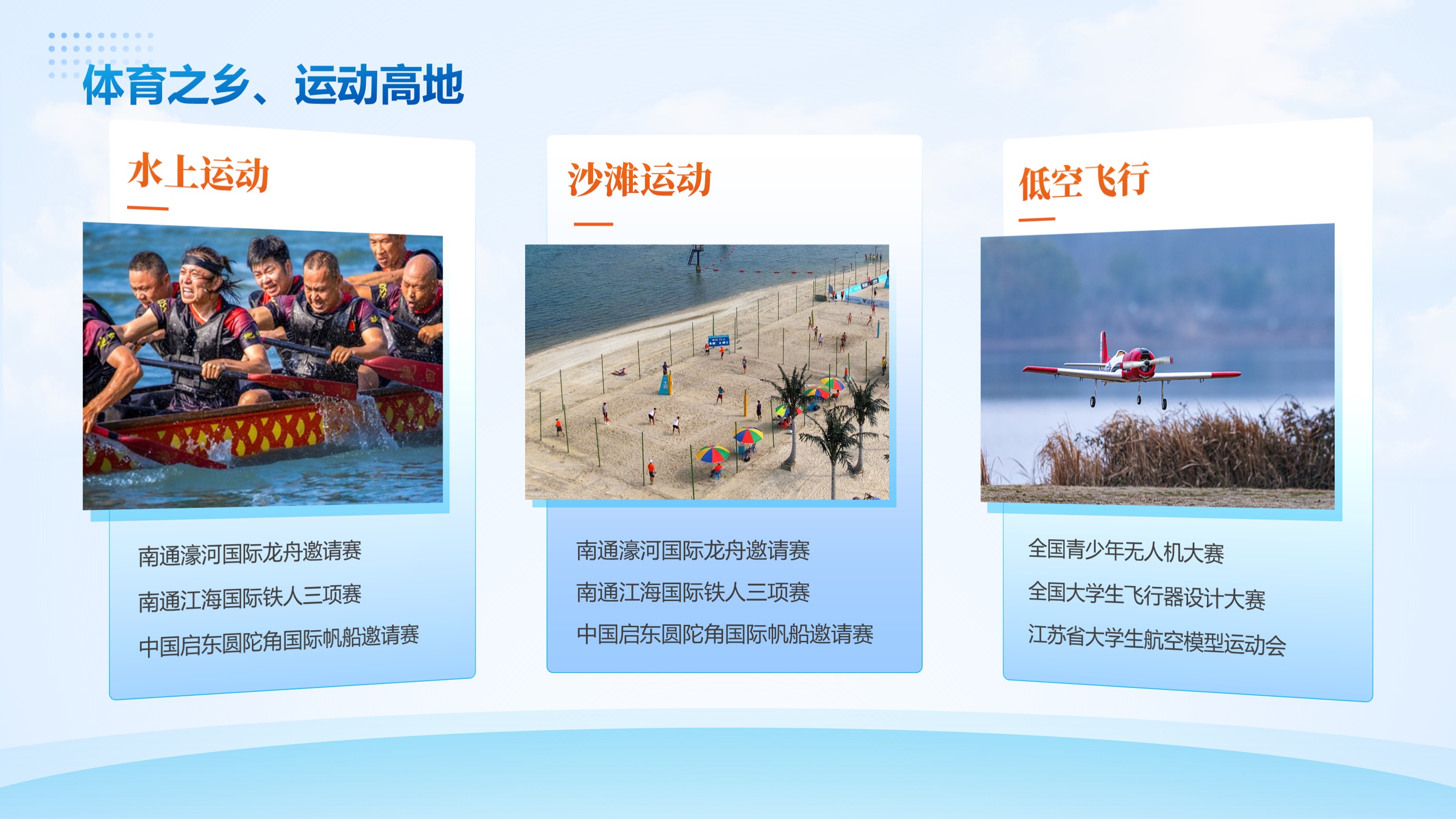 体育之乡、运动高地

水上运动

南通濠河国际龙舟邀请赛

南通江海国际铁人三项赛

中国启东圆陀角国际帆船邀请赛

沙滩运动

南通濠河国际龙舟邀请赛

南通江海国际铁人三项赛

中国启东圆陀角国际帆船邀请赛

低空飞行

全国青少年无人机大赛

全国大学生飞行器设计大赛

江苏省大学生航空模型运动会